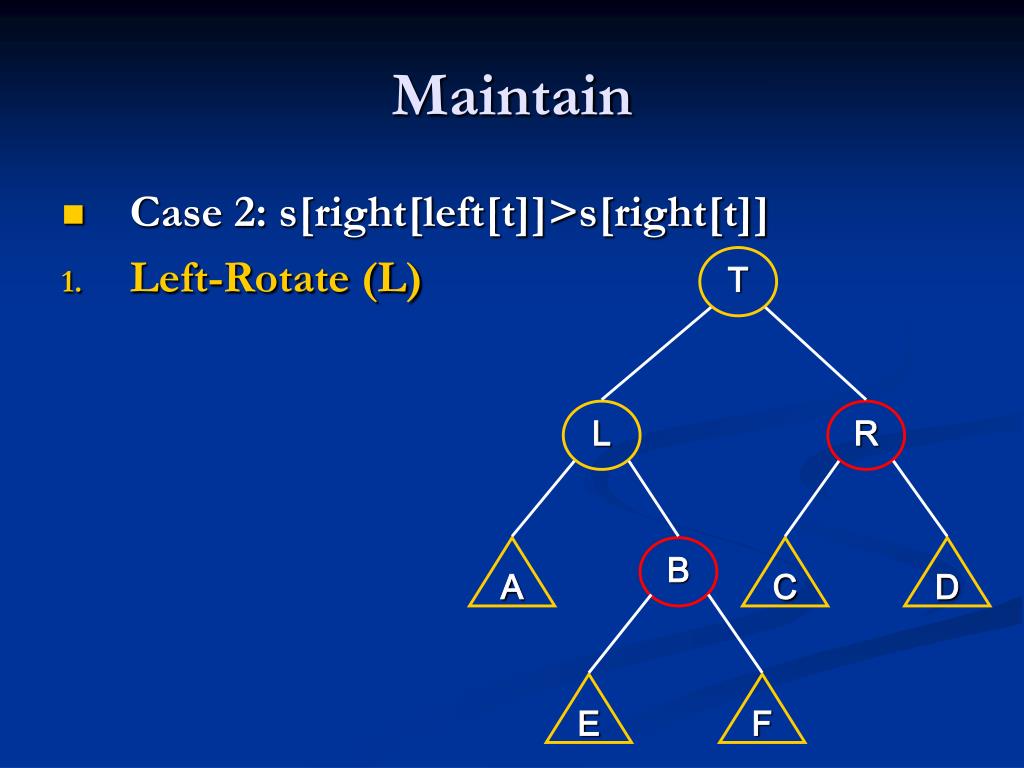 Maintain

Case 2: s[right[left[t]]>s[right[t]]

1. Left-Rotate (L)

T

L

R

A

B

C

D

E

F